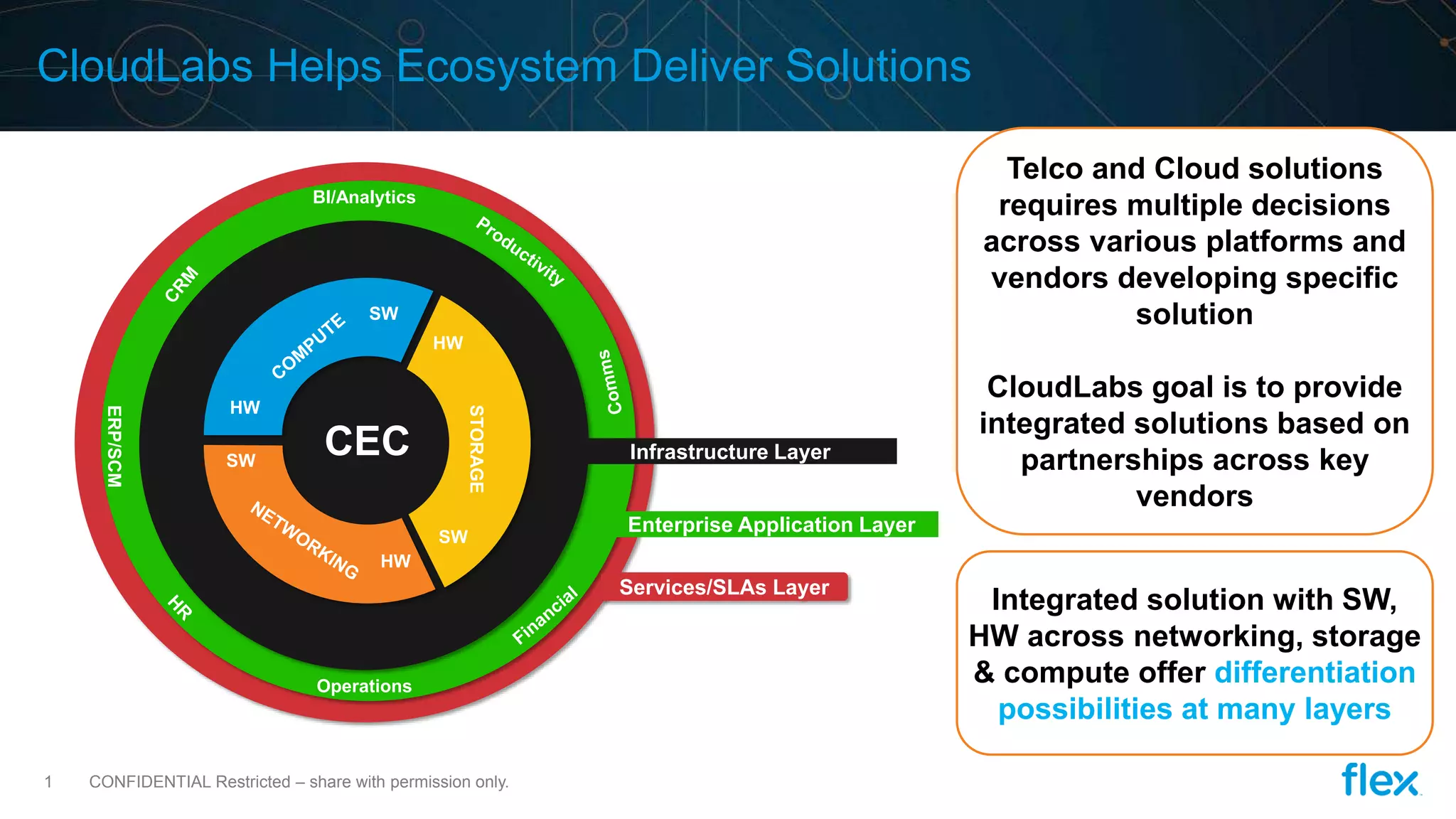 CloudLabs Helps Ecosystem Deliver Solutions

BI/Analytics

Productivity

Comms

Financial

Operations

HR

ERP/SCM

CRM

COMPUTE

SW

HW

HW

STORAGE

SW

SW

NETWORKING

HW

CEC

Infrastructure Layer

Enterprise Application Layer

Services/SLAs Layer

Telco and Cloud solutions requires multiple decisions across various platforms and vendors developing specific solution

CloudLabs goal is to provide integrated solutions based on partnerships across key vendors

Integrated solution with SW, HW across networking, storage & compute offer differentiation possibilities at many layers

1 CONFIDENTIAL Restricted – share with permission only.

flex